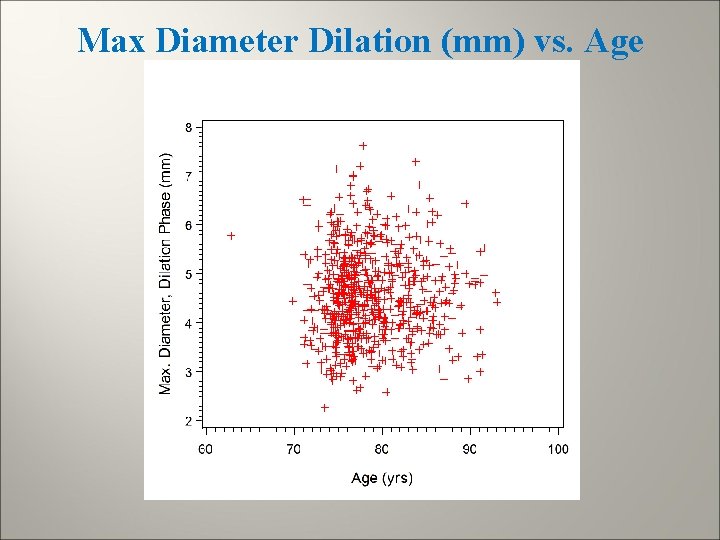 Max Diameter Dilation (mm) vs. Age

Max. Diameter, Dilation Phase (mm)

8
7
6
5
4
3
2

60
70
80
90
100

Age (yrs)